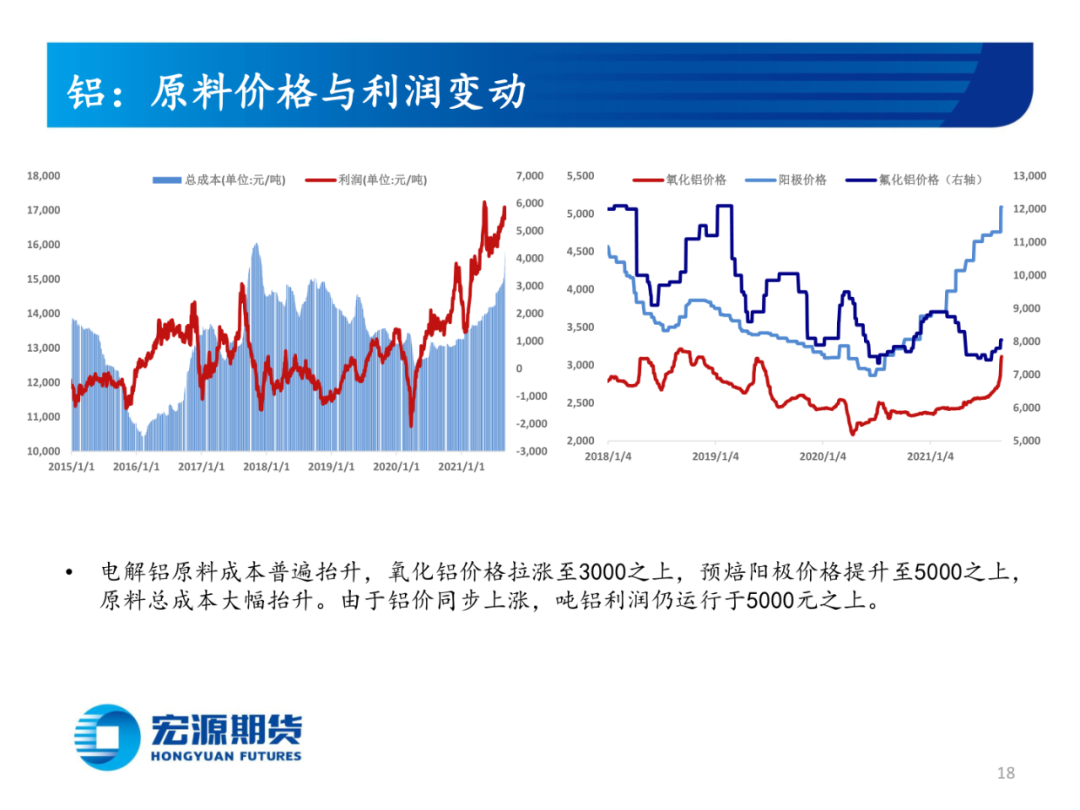 铝：原料价格与利润变动

总成本(单位:元/吨) 利润(单位:元/吨)

18,000
17,000
16,000
15,000
14,000
13,000
12,000
11,000
10,000

7,000
6,000
5,000
4,000
3,000
2,000
1,000
0
-1,000
-2,000
-3,000

2015/1/1 2016/1/1 2017/1/1 2018/1/1 2019/1/1 2020/1/1 2021/1/1

氧化铝价格 阳极价格 氟化铝价格（右轴）

5,500
5,000
4,500
4,000
3,500
3,000
2,500
2,000

13,000
12,000
11,000
10,000
9,000
8,000
7,000
6,000
5,000

2018/1/4 2019/1/4 2020/1/4 2021/1/4

• 电解铝原料成本普遍抬升，氧化铝价格拉涨至3000之上，预焙阳极价格提升至5000之上，原料总成本大幅抬升。由于铝价同步上涨，吨铝利润仍运行于5000元之上。

宏源期货
HONGYUAN FUTURES

18